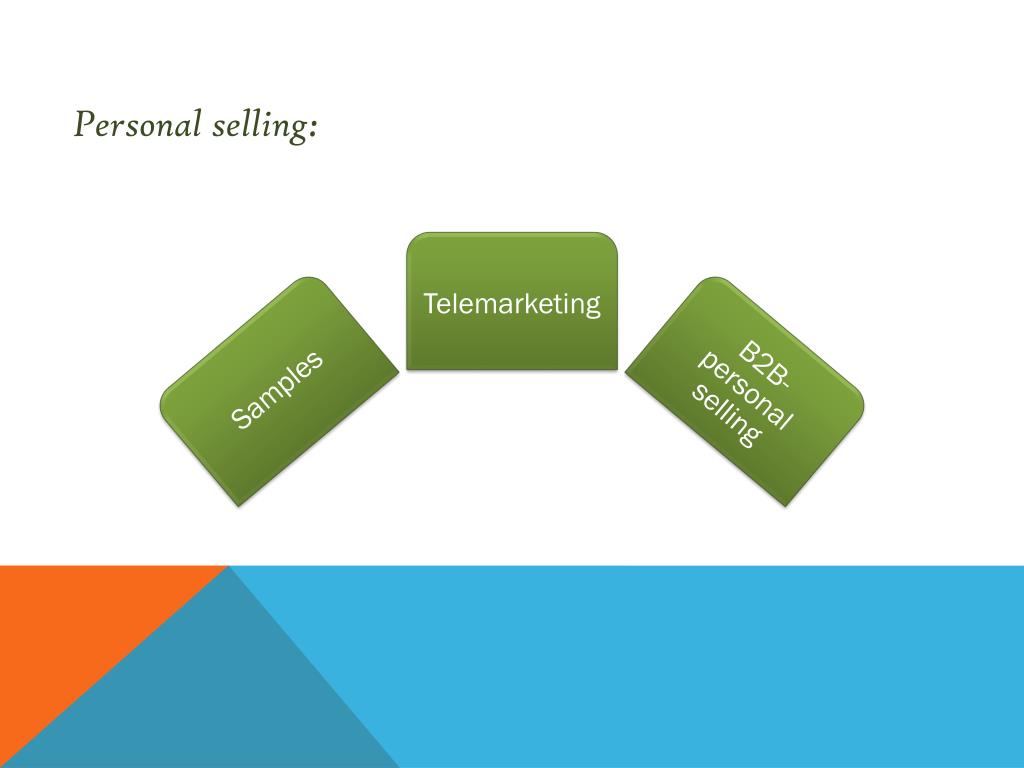 Personal selling:

Samples

Telemarketing

B2B-personal selling